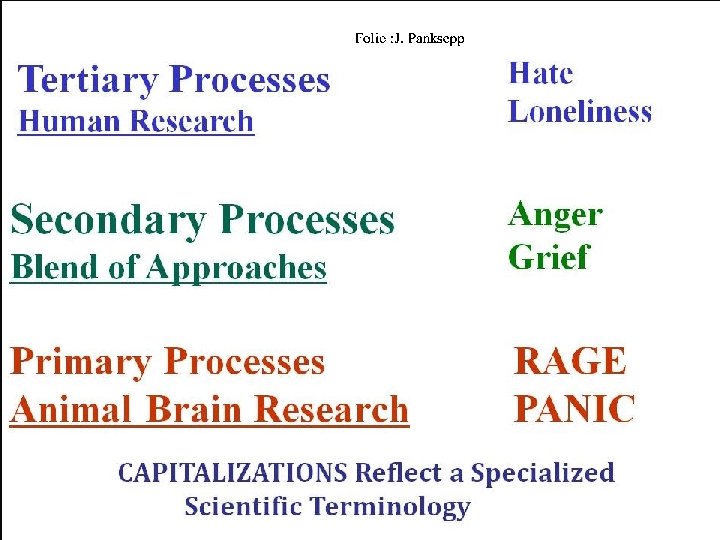 Folie :J. Panksepp

Tertiary Processes
Human Research

Hate
Loneliness

Secondary Processes
Blend of Approaches

Anger
Grief

Primary Processes
Animal Brain Research

RAGE
PANIC

CAPITALIZATIONS Reflect a Specialized Scientific Terminology